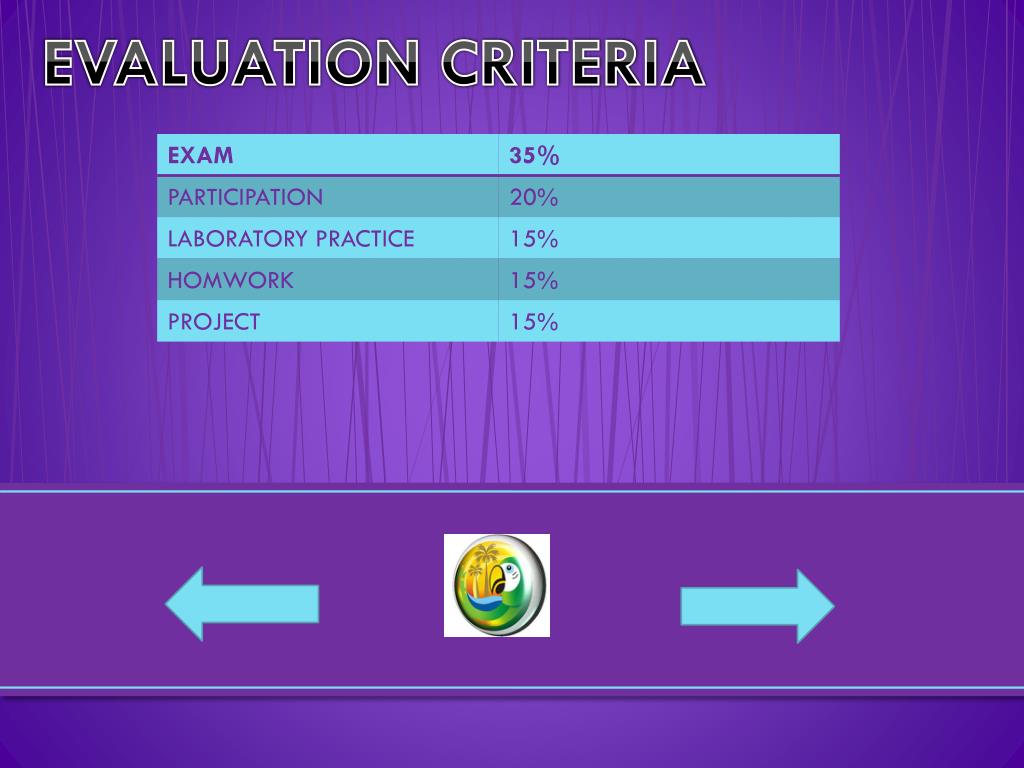 EVALUATION CRITERIA

| EXAM | 35% |
|---|---|
| PARTICIPATION | 20% |
| LABORATORY PRACTICE | 15% |
| HOMWORK | 15% |
| PROJECT | 15% |